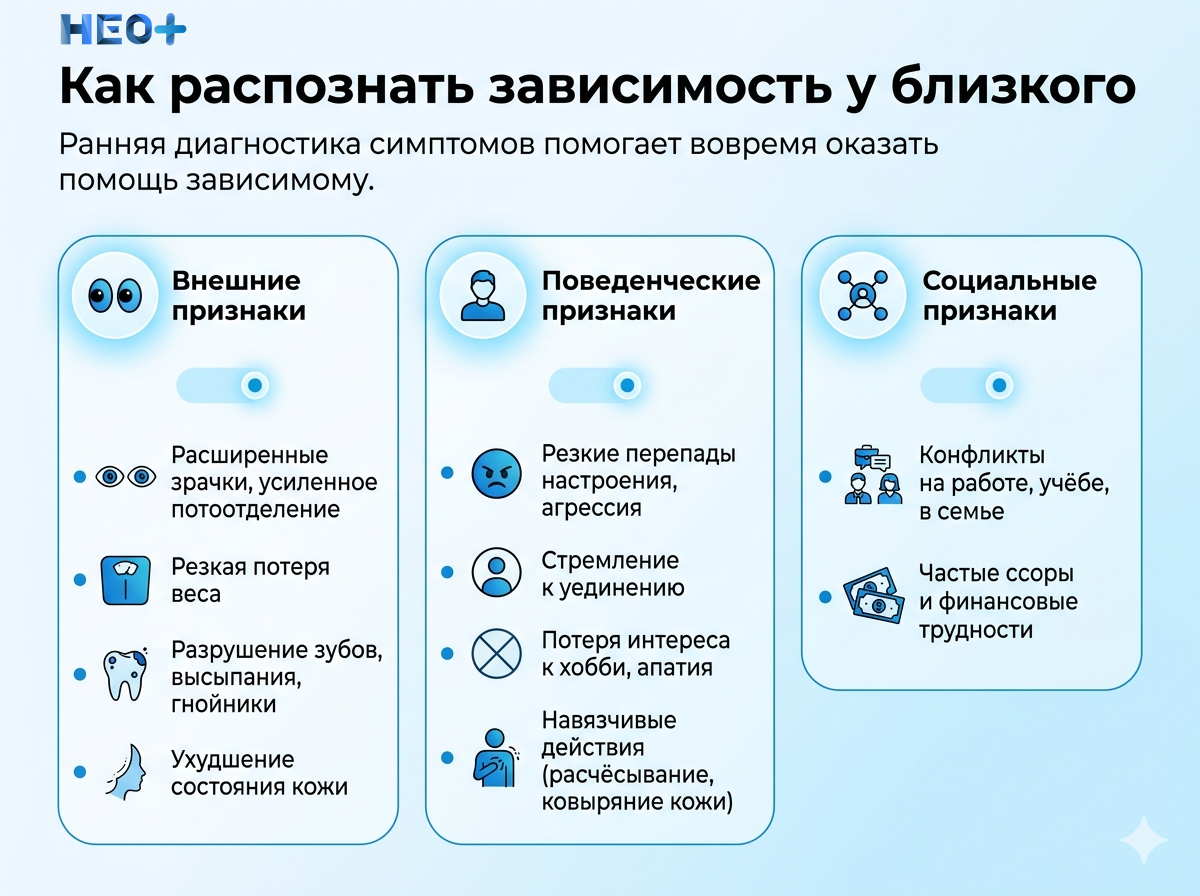 НЕО+

Как распознать зависимость у близкого

Ранняя диагностика симптомов помогает вовремя оказать помощь зависимому.

Внешние признаки

Расширенные зрачки, усиленное потоотделение

Резкая потеря веса

Разрушение зубов, высыпания, гнойники

Ухудшение состояния кожи

Поведенческие признаки

Резкие перепады настроения, агрессия

Стремление к уединению

Потеря интереса к хобби, апатия

Навязчивые действия (расчёсывание, ковыряние кожи)

Социальные признаки

Конфликты на работе, учёбе, в семье

Частые ссоры и финансовые трудности